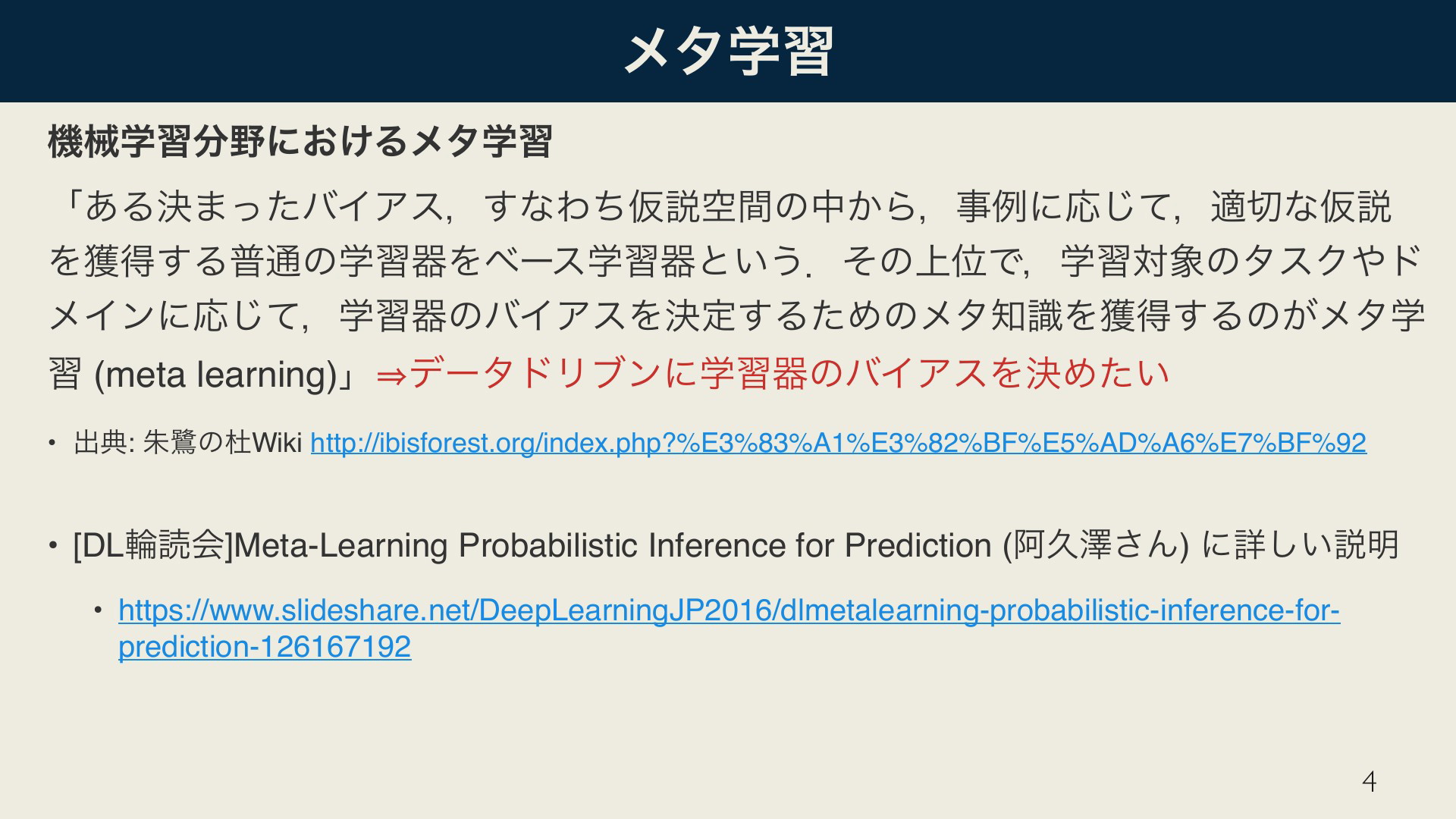 メタ学習

機械学習分野におけるメタ学習

「ある決まったバイアス，すなわち仮説空間の中から，事例に応じて，適切な仮説を獲得する普通の学習器をベース学習器という．その上位で，学習対象のタスクやドメインに応じて，学習器のバイアスを決定するためのメタ知識を獲得するのがメタ学習 (meta learning)」⇒データドリブンに学習器のバイアスを決めたい

• 出典: 朱鷺の杜Wiki http://ibisforest.org/index.php?%E3%83%A1%E3%82%BF%E5%AD%A6%E7%BF%92

• [DL輪読会]Meta-Learning Probabilistic Inference for Prediction (阿久澤さん) に詳しい説明

• https://www.slideshare.net/DeepLearningJP2016/dlmetalearning-probabilistic-inference-for-prediction-126167192

4